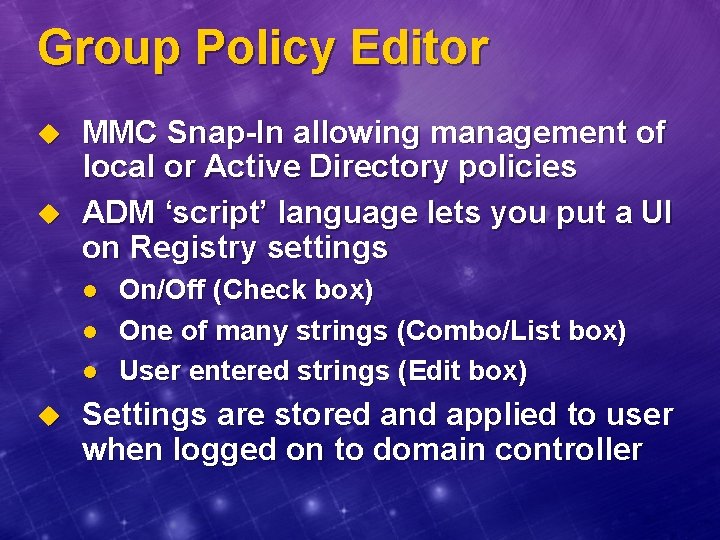 Group Policy Editor

◆ MMC Snap-In allowing management of local or Active Directory policies

◆ ADM ‘script’ language lets you put a UI on Registry settings

● On/Off (Check box)

● One of many strings (Combo/List box)

● User entered strings (Edit box)

◆ Settings are stored and applied to user when logged on to domain controller